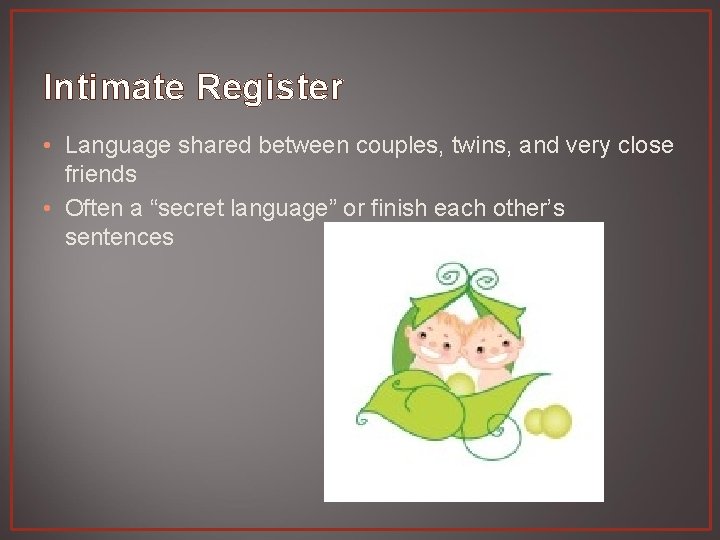 Intimate Register

• Language shared between couples, twins, and very close friends
• Often a “secret language” or finish each other’s sentences